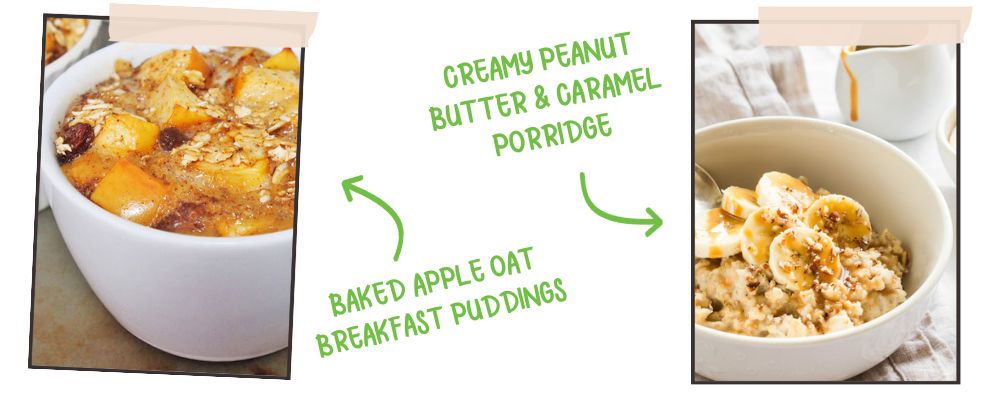 CREAMY PEANUT BUTTER & CARAMEL PORRIDGE

BAKED APPLE OAT BREAKFAST PUDDINGS